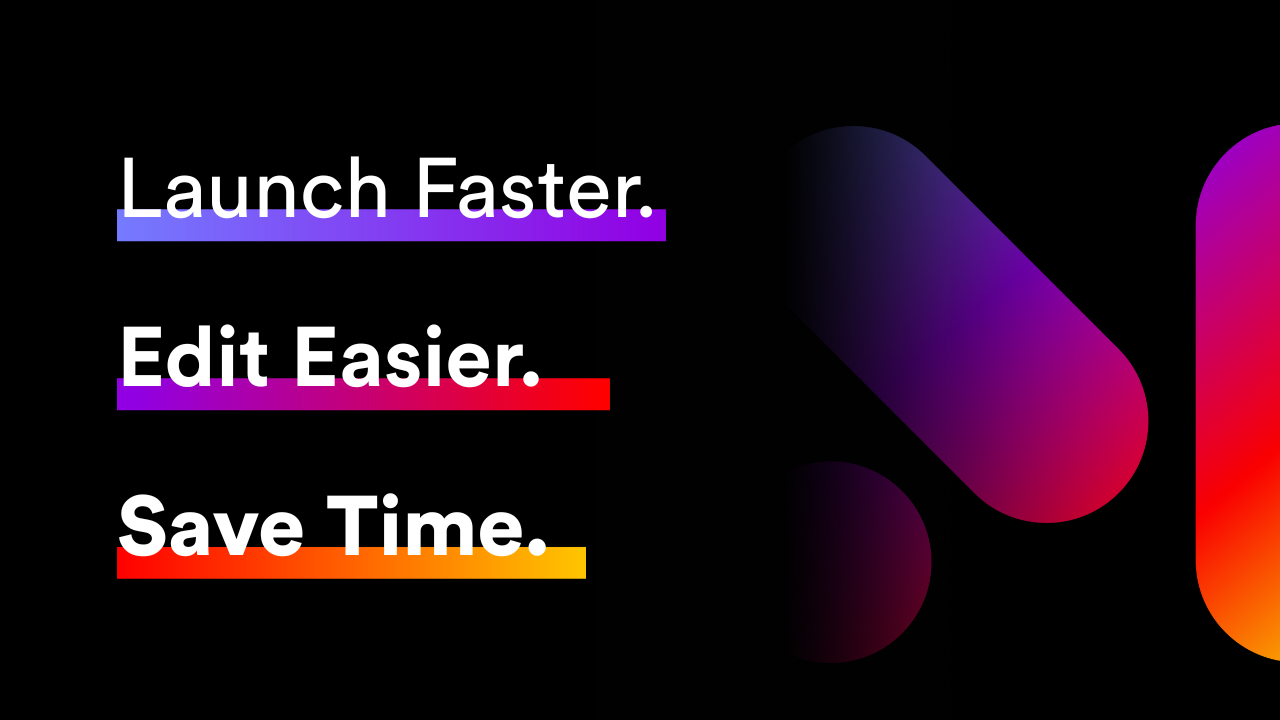 Launch Faster.

Edit Easier.

Save Time.